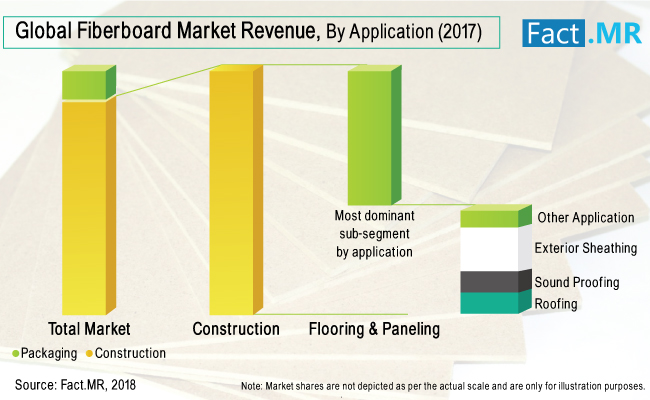 Global Fiberboard Market Revenue, By Application (2017)

Fact.MR

Most dominant sub-segment by application

Other Application
Exterior Sheathing
Sound Proofing
Roofing

Total Market
Construction
Flooring & Paneling

Packaging
Construction

Source: Fact.MR, 2018

Note: Market shares are not depicted as per the actual scale and are only for illustration purposes.